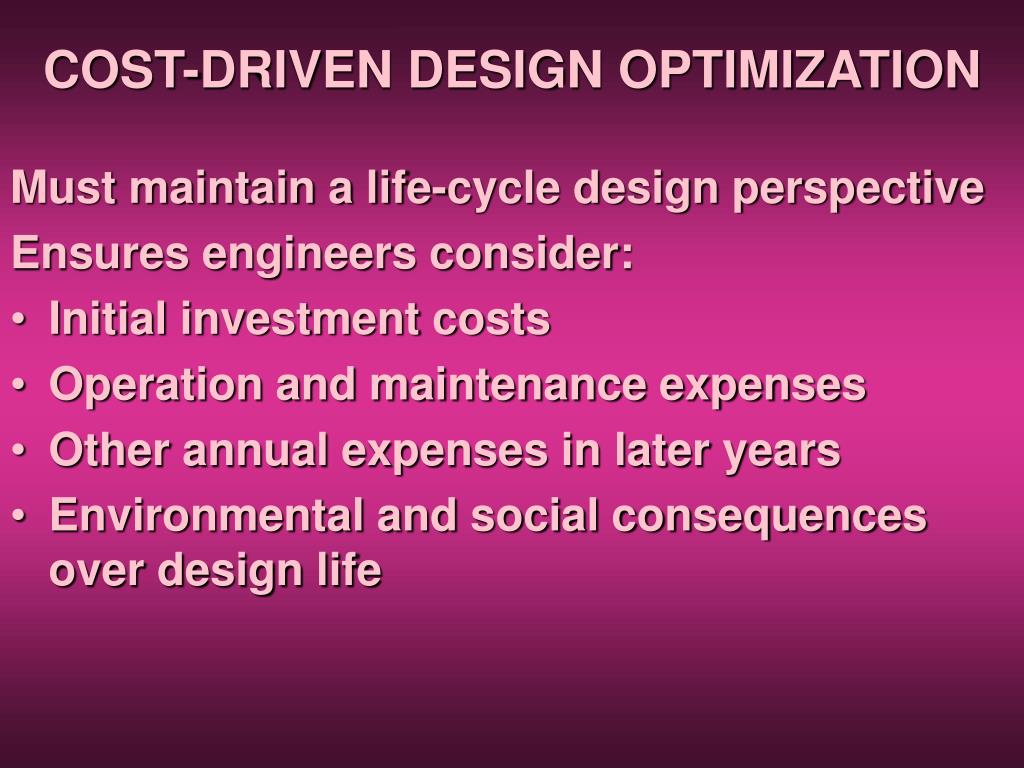 COST-DRIVEN DESIGN OPTIMIZATION

Must maintain a life-cycle design perspective

Ensures engineers consider:

• Initial investment costs
• Operation and maintenance expenses
• Other annual expenses in later years
• Environmental and social consequences over design life